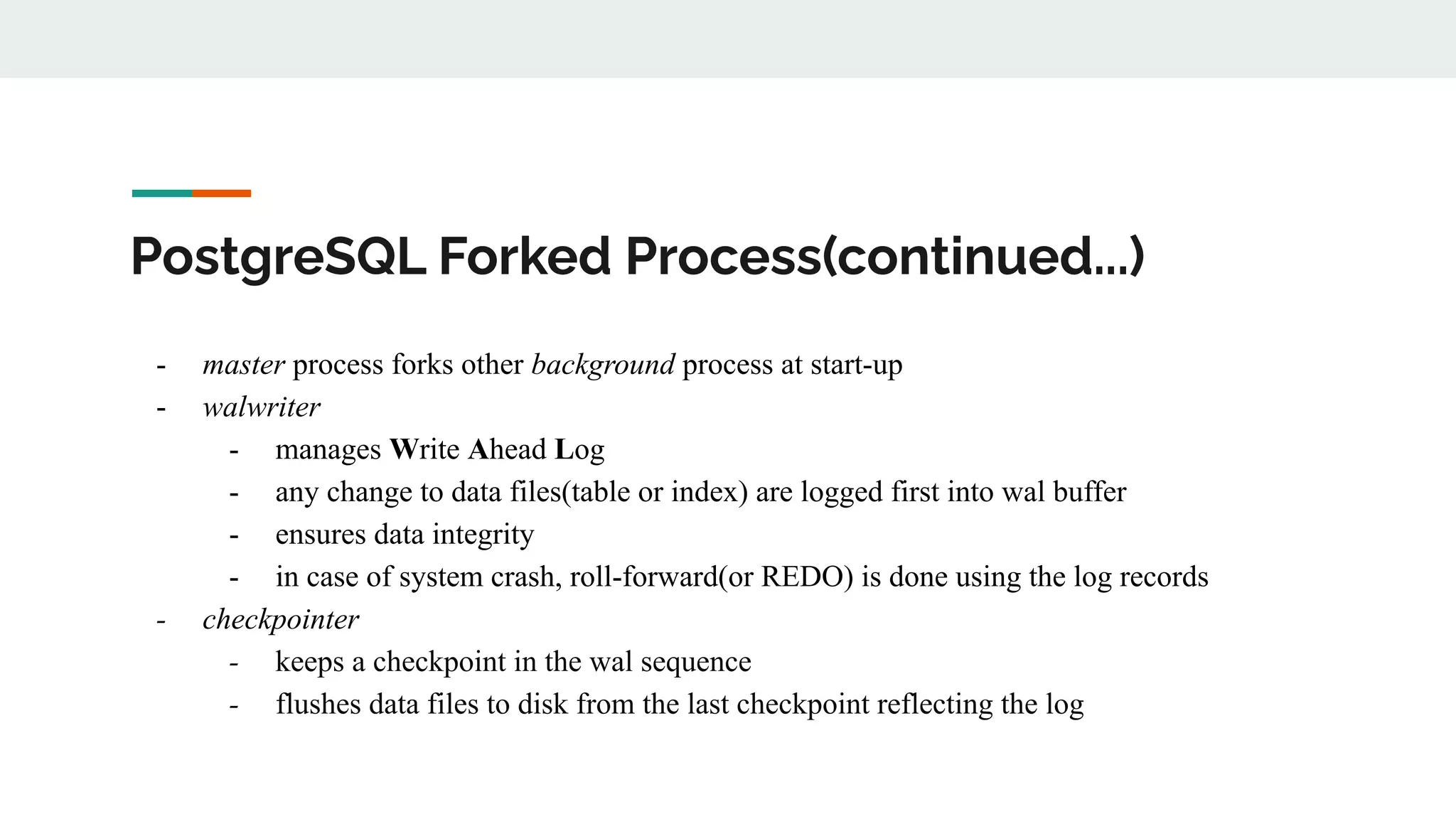 PostgreSQL Forked Process(continued...)

- master process forks other background process at start-up
- walwriter
  - manages Write Ahead Log
  - any change to data files(table or index) are logged first into wal buffer
  - ensures data integrity
  - in case of system crash, roll-forward(or REDO) is done using the log records
- checkpointer
  - keeps a checkpoint in the wal sequence
  - flushes data files to disk from the last checkpoint reflecting the log